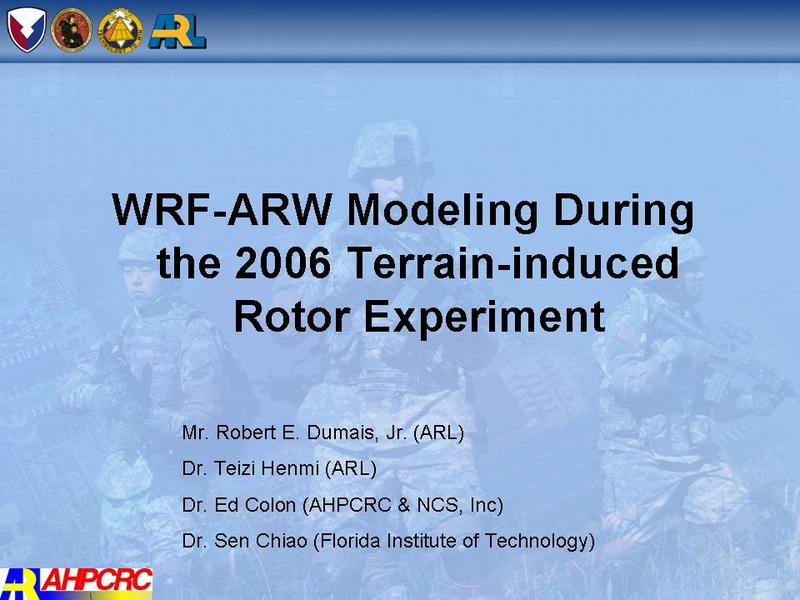 ARL

WRF-ARW Modeling During the 2006 Terrain-induced Rotor Experiment

Mr. Robert E. Dumais, Jr. (ARL)

Dr. Teizi Henmi (ARL)

Dr. Ed Colon (AHPCRC & NCS, Inc)

Dr. Sen Chiao (Florida Institute of Technology)

AHPCRC